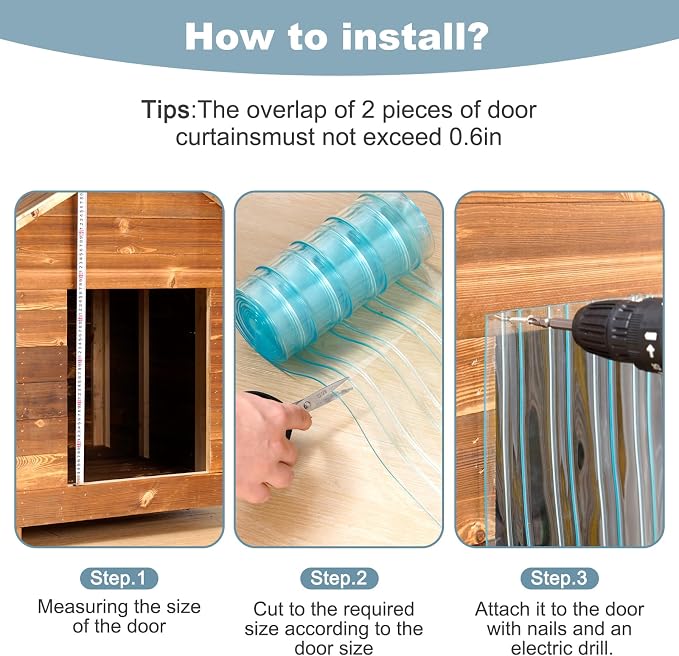 How to install?

Tips:The overlap of 2 pieces of door curtainsmust not exceed 0.6in

Step.1
Measuring the size of the door

Step.2
Cut to the required size according to the door size

Step.3
Attach it to the door with nails and an electric drill.